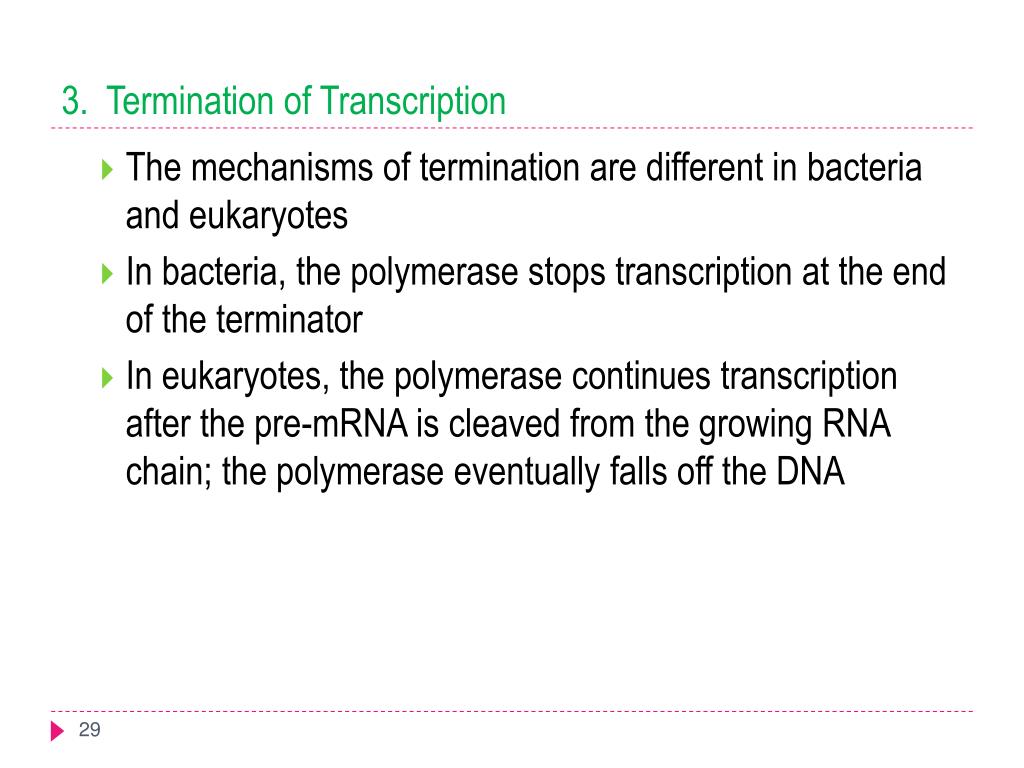 3. Termination of Transcription

The mechanisms of termination are different in bacteria and eukaryotes

In bacteria, the polymerase stops transcription at the end of the terminator

In eukaryotes, the polymerase continues transcription after the pre-mRNA is cleaved from the growing RNA chain; the polymerase eventually falls off the DNA

29